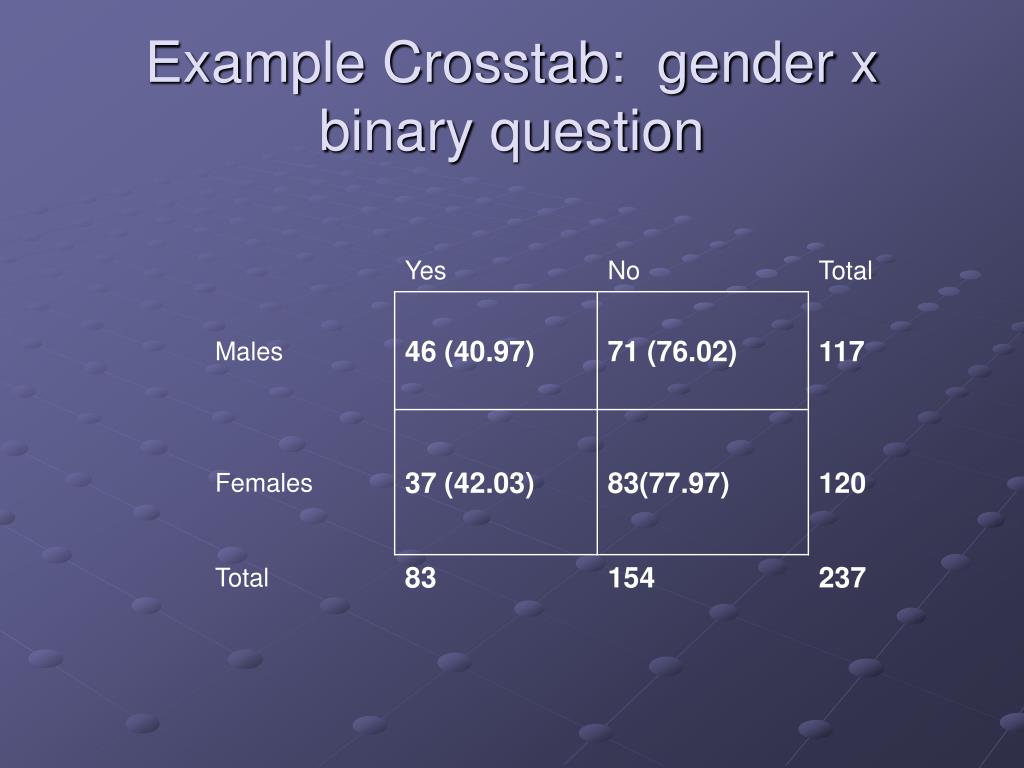 Example Crosstab: gender x binary question

| | Yes | No | Total |
|---|---|---|---|
| Males | 46 (40.97) | 71 (76.02) | 117 |
| Females | 37 (42.03) | 83(77.97) | 120 |
| Total | 83 | 154 | 237 |